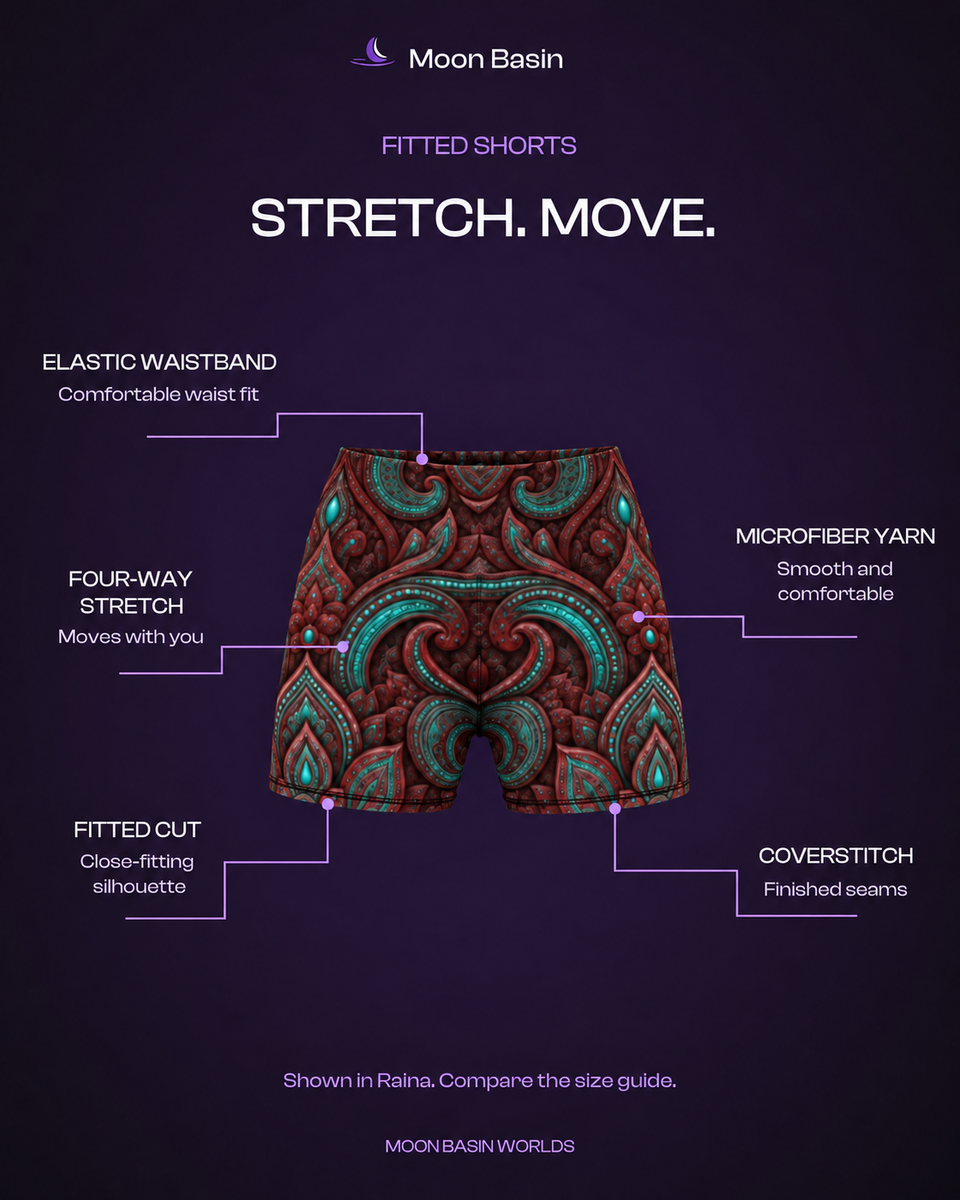 Moon Basin

FITTED SHORTS

STRETCH. MOVE.

ELASTIC WAISTBAND
Comfortable waist fit

FOUR-WAY STRETCH
Moves with you

FITTED CUT
Close-fitting silhouette

MICROFIBER YARN
Smooth and comfortable

COVERSTITCH
Finished seams

Shown in Raina. Compare the size guide.

MOON BASIN WORLDS